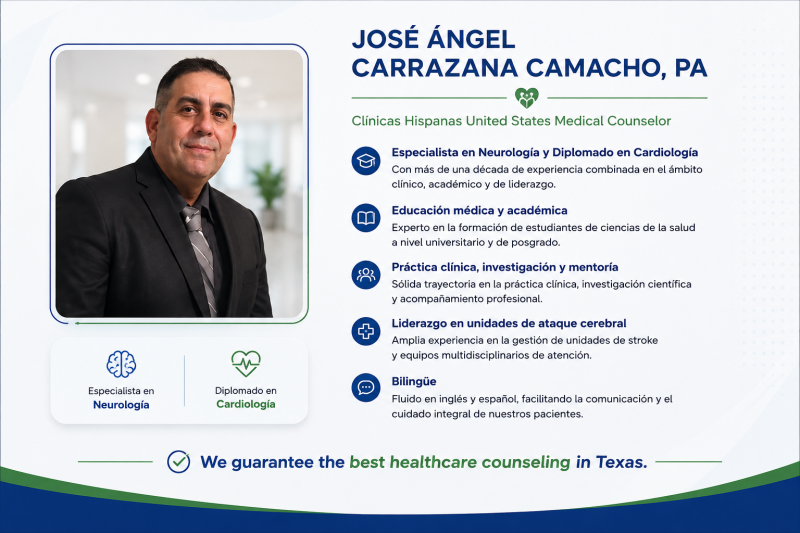 JOSÉ ÁNGEL CARRAZANA CAMACHO, PA

Clínicas Hispanas United States Medical Counselor

Especialista en Neurología y Diplomado en Cardiología
Con más de una década de experiencia combinada en el ámbito clínico, académico y de liderazgo.

Educación médica y académica
Experto en la formación de estudiantes de ciencias de la salud a nivel universitario y de posgrado.

Práctica clínica, investigación y mentoría
Sólida trayectoria en la práctica clínica, investigación científica y acompañamiento profesional.

Liderazgo en unidades de ataque cerebral
Amplia experiencia en la gestión de unidades de stroke y equipos multidisciplinarios de atención.

Bilingüe
Fluido en inglés y español, facilitando la comunicación y el cuidado integral de nuestros pacientes.

Especialista en
Neurología

Diplomado en
Cardiología

We guarantee the best healthcare counseling in Texas.